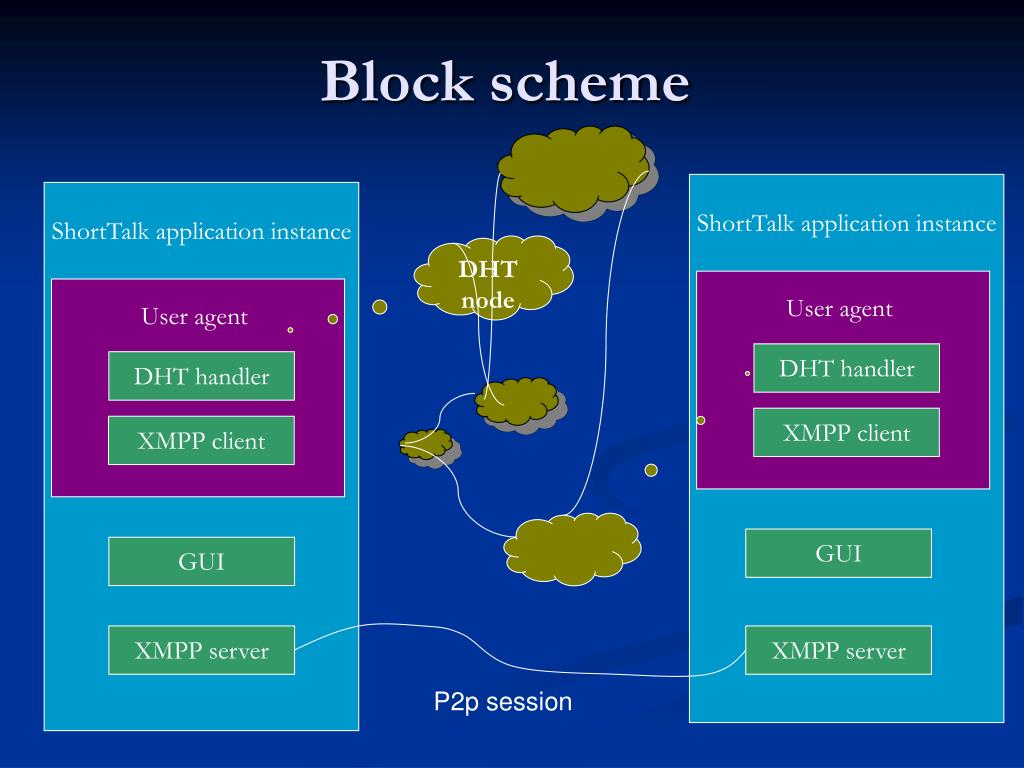 Block scheme

ShortTalk application instance

User agent

DHT handler

XMPP client

GUI

XMPP server

DHT node

ShortTalk application instance

User agent

DHT handler

XMPP client

GUI

XMPP server

P2p session